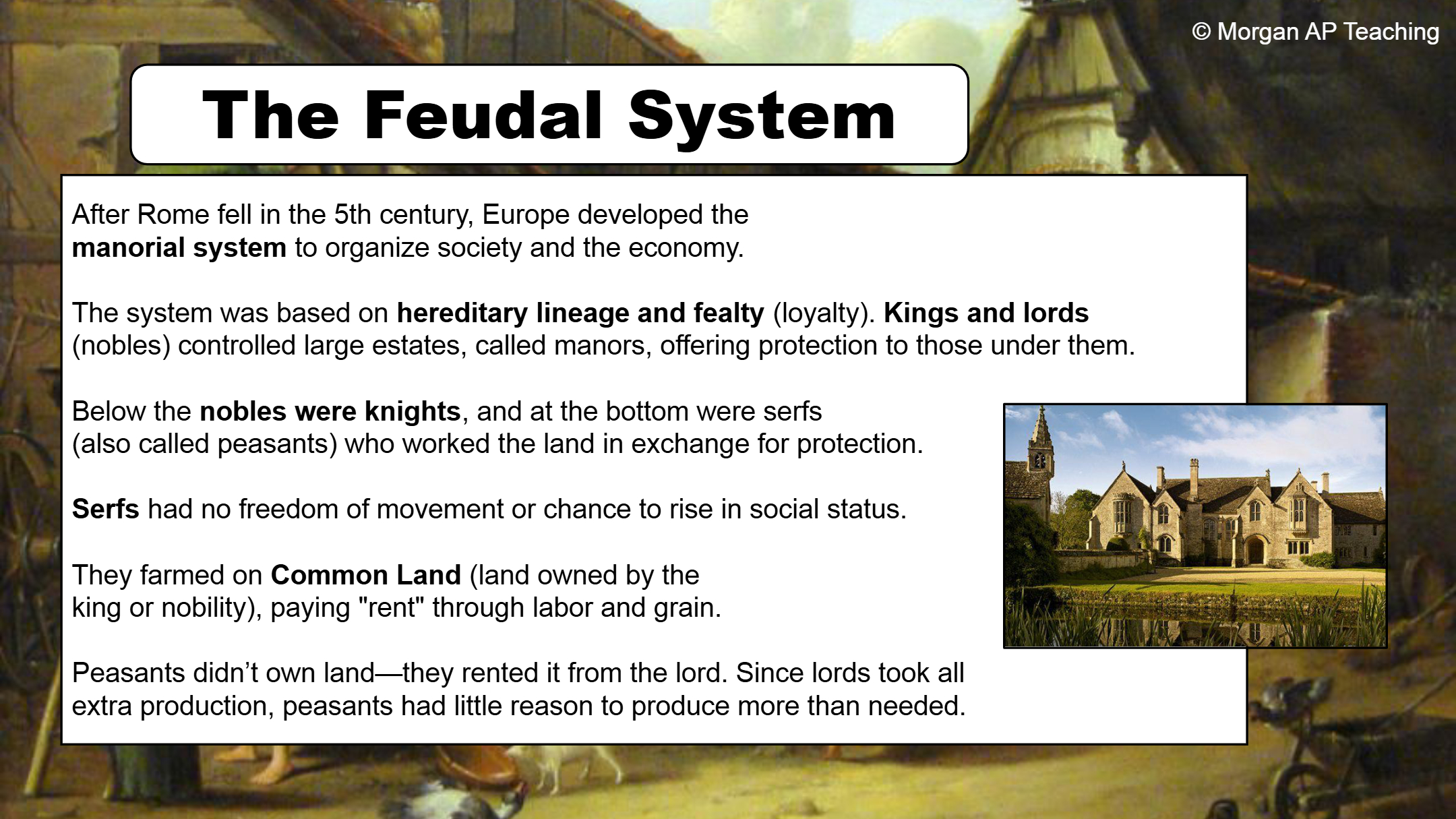 © Morgan AP Teaching

The Feudal System

After Rome fell in the 5th century, Europe developed the manorial system to organize society and the economy.

The system was based on hereditary lineage and fealty (loyalty). Kings and lords (nobles) controlled large estates, called manors, offering protection to those under them.

Below the nobles were knights, and at the bottom were serfs (also called peasants) who worked the land in exchange for protection.

Serfs had no freedom of movement or chance to rise in social status.

They farmed on Common Land (land owned by the king or nobility), paying "rent" through labor and grain.

Peasants didn't own land—they rented it from the lord. Since lords took all extra production, peasants had little reason to produce more than needed.